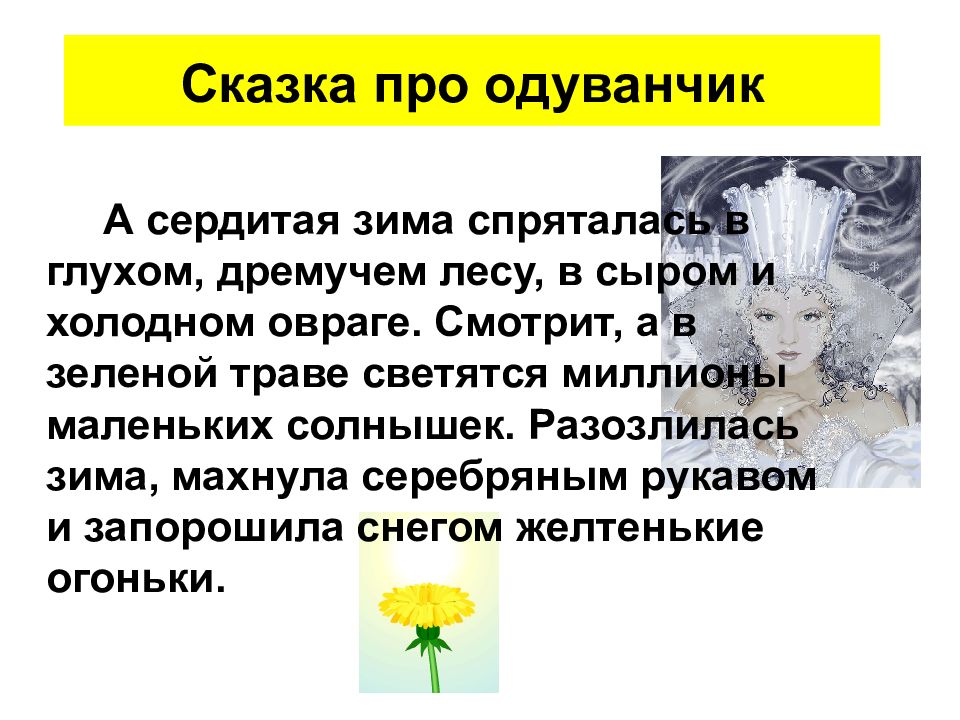 Сказка про одуванчик

А сердитая зима спряталась в глухом, дремучем лесу, в сыром и холодном овраге. Смотрит, а в зеленой траве светятся миллионы маленьких солнышек. Разозлилась зима, махнула серебряным рукавом и запорошила снегом желтенькие огоньки.